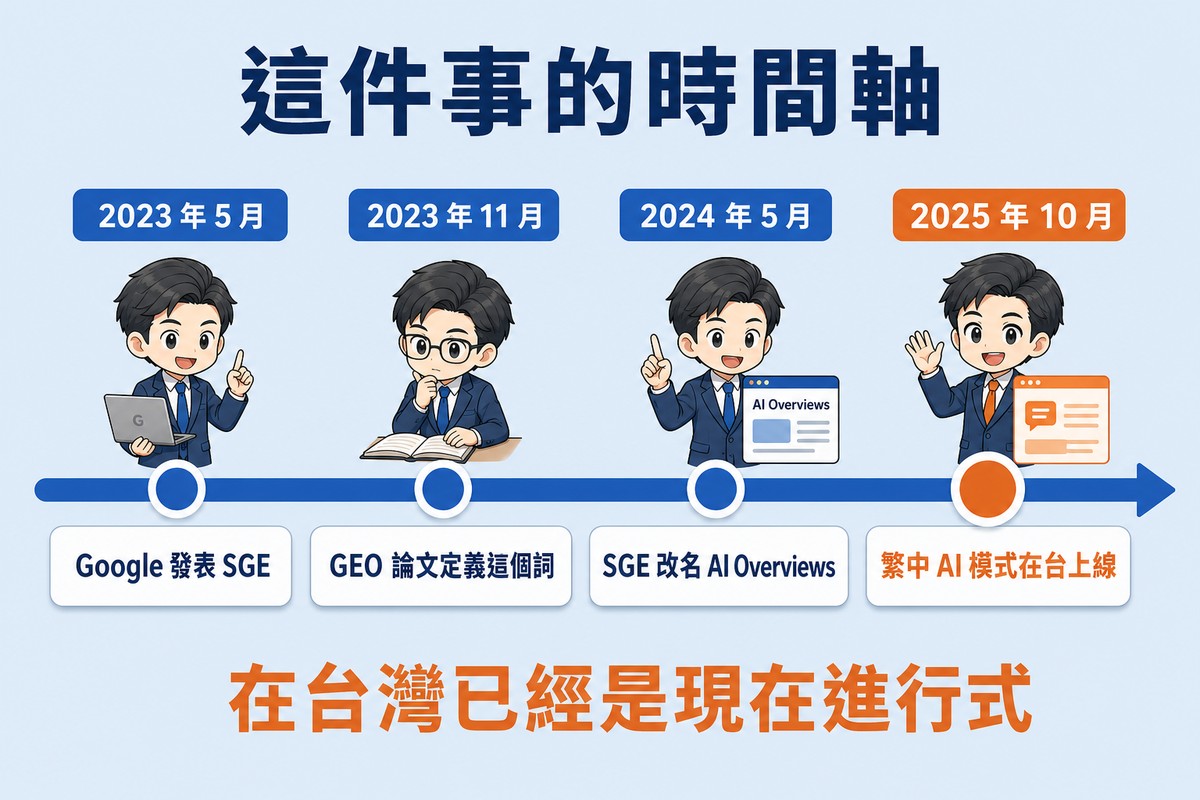 這件事的時間軸

2023 年 5 月

2023 年 11 月

2024 年 5 月

2025 年 10 月

G

AI Overviews

Google 發表 SGE

GEO 論文定義這個詞

SGE 改名 AI Overviews

繁中 AI 模式在台上線

在台灣已經是現在進行式